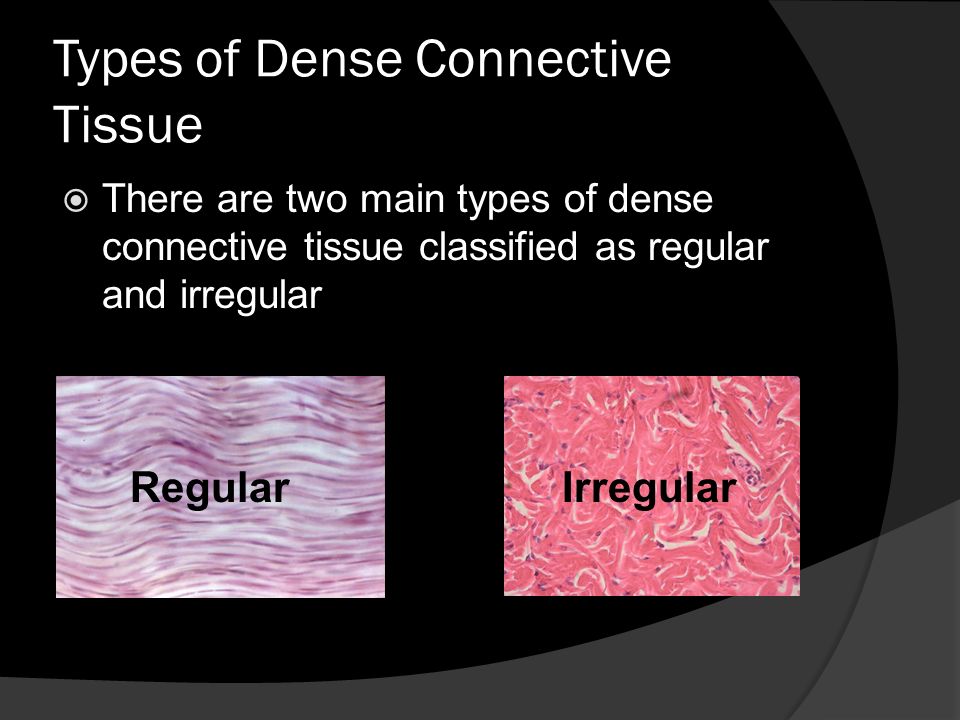 Types of Dense Connective Tissue

There are two main types of dense connective tissue classified as regular and irregular

Regular

Irregular